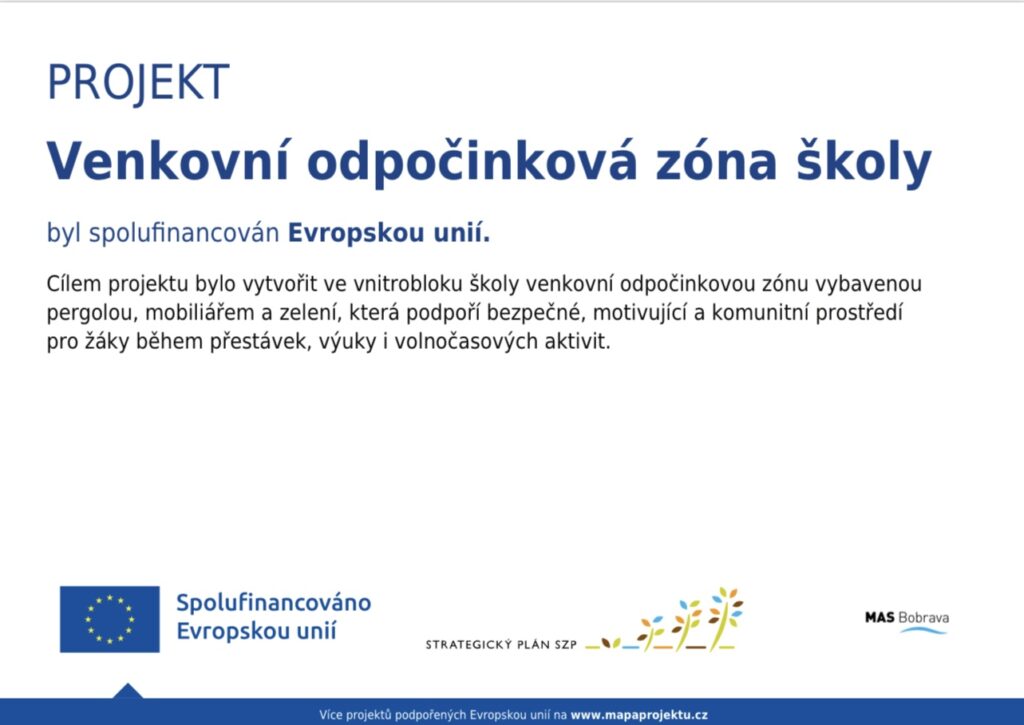 PROJEKT

Venkovní odpočinková zóna školy

byl spolufinancován Evropskou unií.

Cílem projektu bylo vytvořit ve vnitrobloku školy venkovní odpočinkovou zónu vybavenou pergolou, mobiliářem a zelení, která podpoří bezpečné, motivující a komunitní prostředí pro žáky během přestávek, výuky i volnočasových aktivit.

Spolufinancováno Evropskou unií

STRATEGICKÝ PLÁN SZP

MAS Bobrava

Více projektů podpořených Evropskou unií na www.mapaprojektu.cz